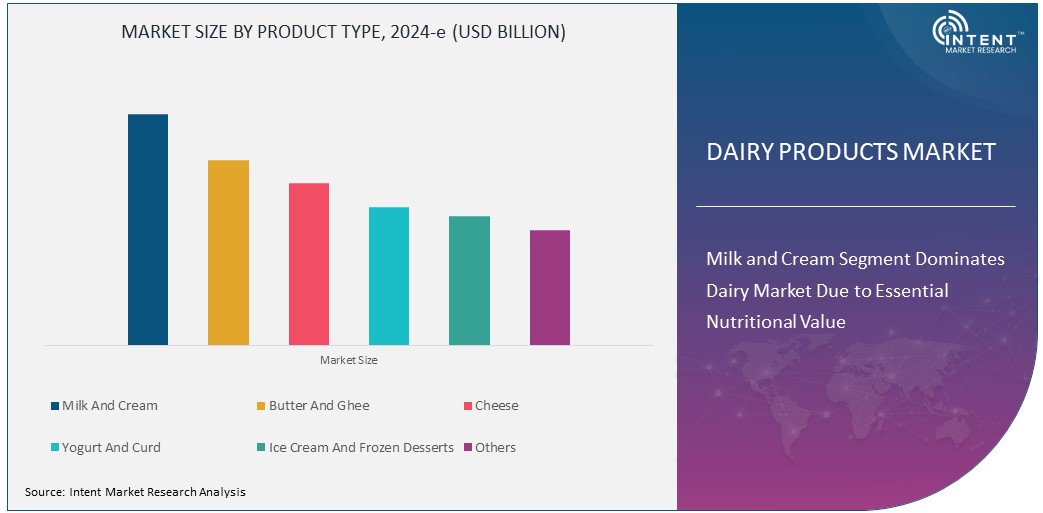 MARKET SIZE BY PRODUCT TYPE, 2024-e (USD BILLION)

Market Size

Milk And Cream
Butter And Ghee
Cheese
Yogurt And Curd
Ice Cream And Frozen Desserts
Others

Source: Intent Market Research Analysis

INTENT™
MARKET RESEARCH

DAIRY PRODUCTS MARKET

Milk and Cream Segment Dominates Dairy Market Due to Essential Nutritional Value